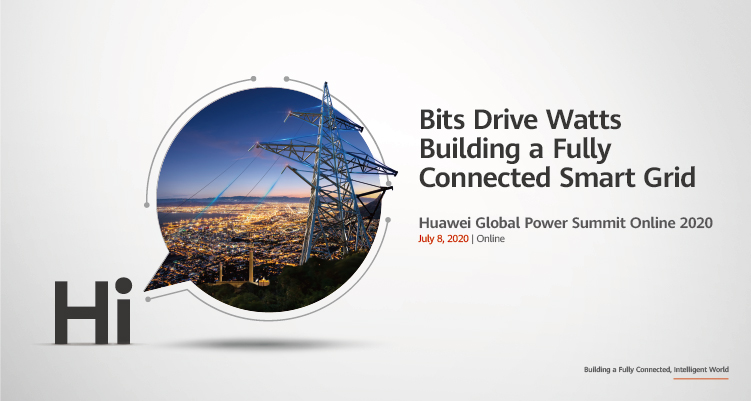 Hi

Bits Drive Watts
Building a Fully Connected Smart Grid

Huawei Global Power Summit Online 2020
July 8, 2020 | Online

Building a Fully Connected, Intelligent World